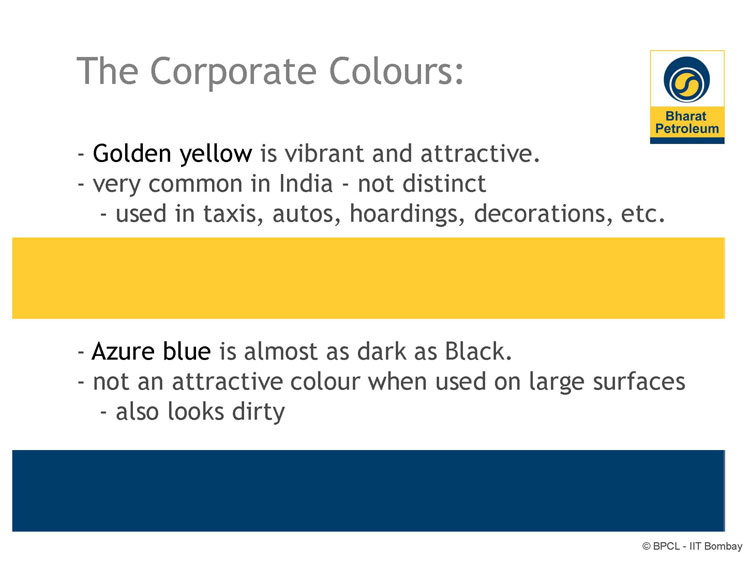 The Corporate Colours:

Bharat Petroleum

- Golden yellow is vibrant and attractive.
- very common in India - not distinct
- used in taxis, autos, hoardings, decorations, etc.

- Azure blue is almost as dark as Black.
- not an attractive colour when used on large surfaces
- also looks dirty

© BPCL - IIT Bombay